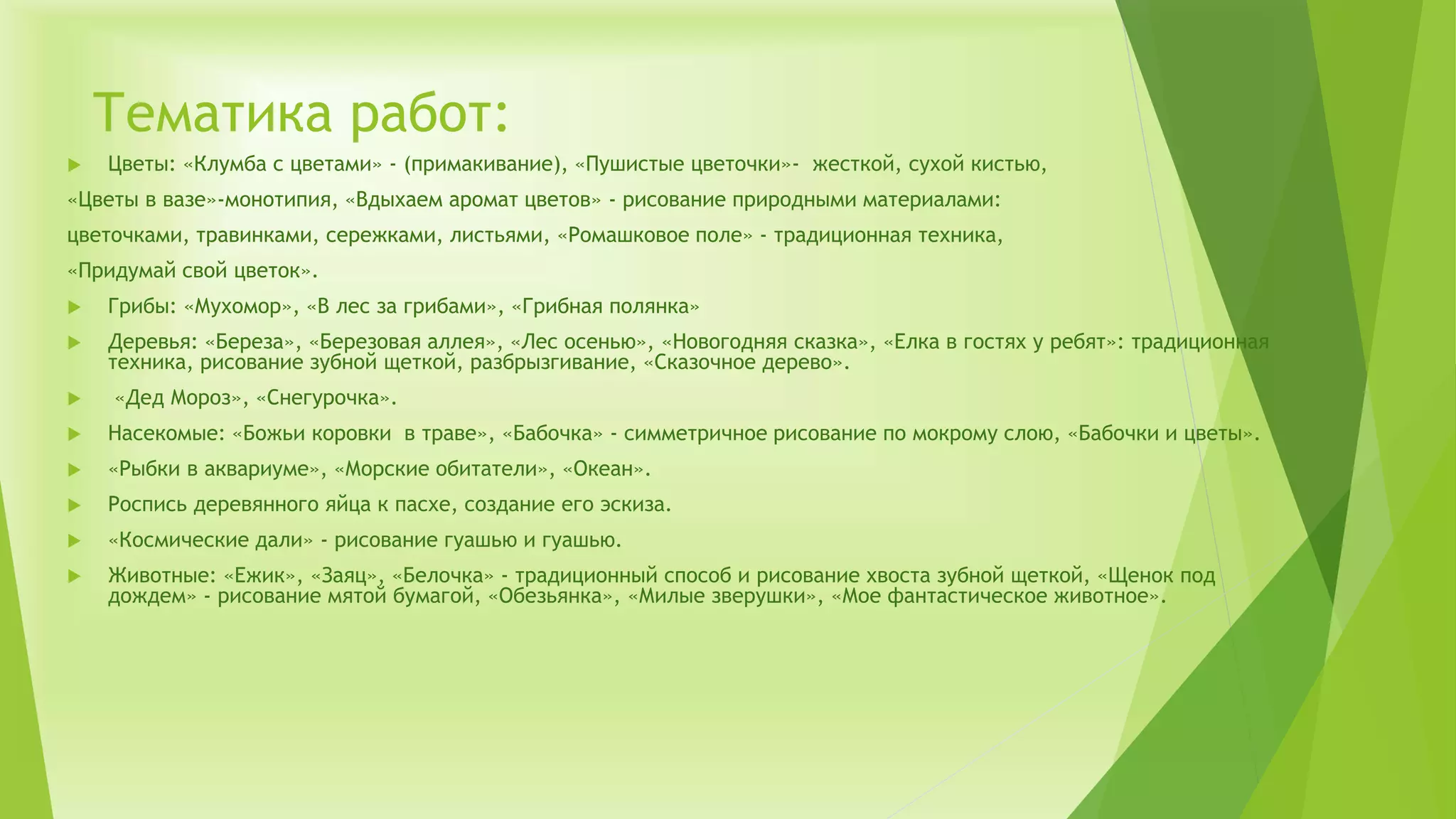 Тематика работ:

Цветы: «Клумба с цветами» - (примакивание), «Пушистые цветочки»- жесткой, сухой кистью, «Цветы в вазе»-монотипия, «Вдыхаем аромат цветов» - рисование природными материалами: цветочками, травинками, сережками, листьями, «Ромашковое поле» - традиционная техника, «Придумай свой цветок».

Грибы: «Мухомор», «В лес за грибами», «Грибная полянка»

Деревья: «Береза», «Березовая аллея», «Лес осенью», «Новогодняя сказка», «Елка в гостях у ребят»: традиционная техника, рисование зубной щеткой, разбрызгивание, «Сказочное дерево».

«Дед Мороз», «Снегурочка».

Насекомые: «Божьи коровки в траве», «Бабочка» - симметричное рисование по мокрому слою, «Бабочки и цветы».

«Рыбки в аквариуме», «Морские обитатели», «Океан».

Роспись деревянного яйца к пасхе, создание его эскиза.

«Космические дали» - рисование гуашью и гуашью.

Животные: «Ежик», «Заяц», «Белочка» - традиционный способ и рисование хвоста зубной щеткой, «Щенок под дождем» - рисование мятой бумагой, «Обезьянка», «Милые зверушки», «Мое фантастическое животное».